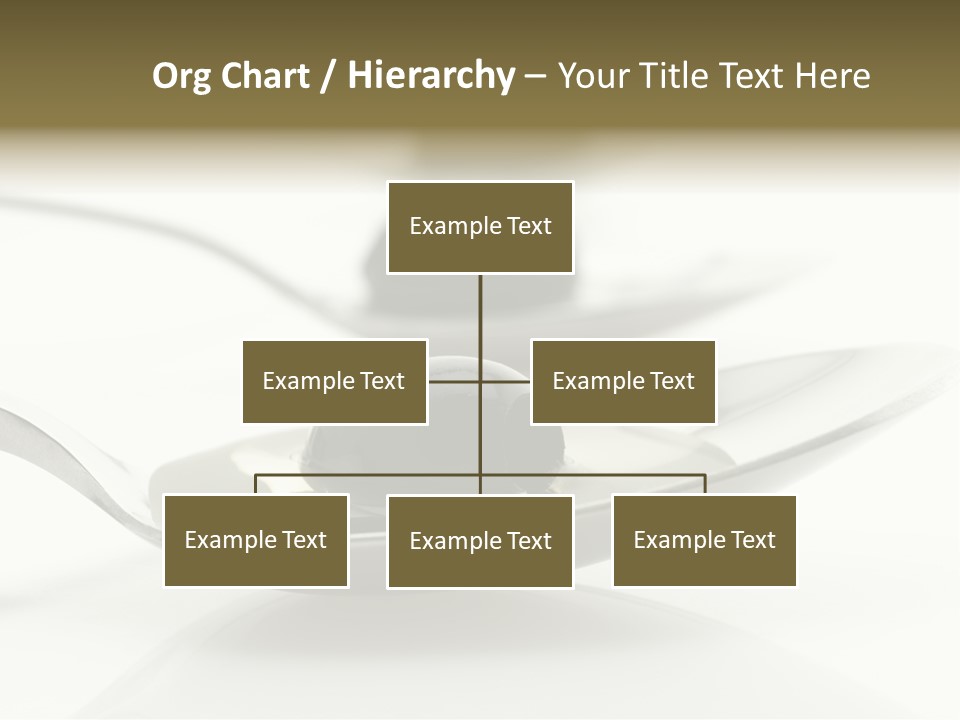 Org Chart / Hierarchy – Your Title Text Here

Example Text

Example Text

Example Text

Example Text

Example Text

Example Text